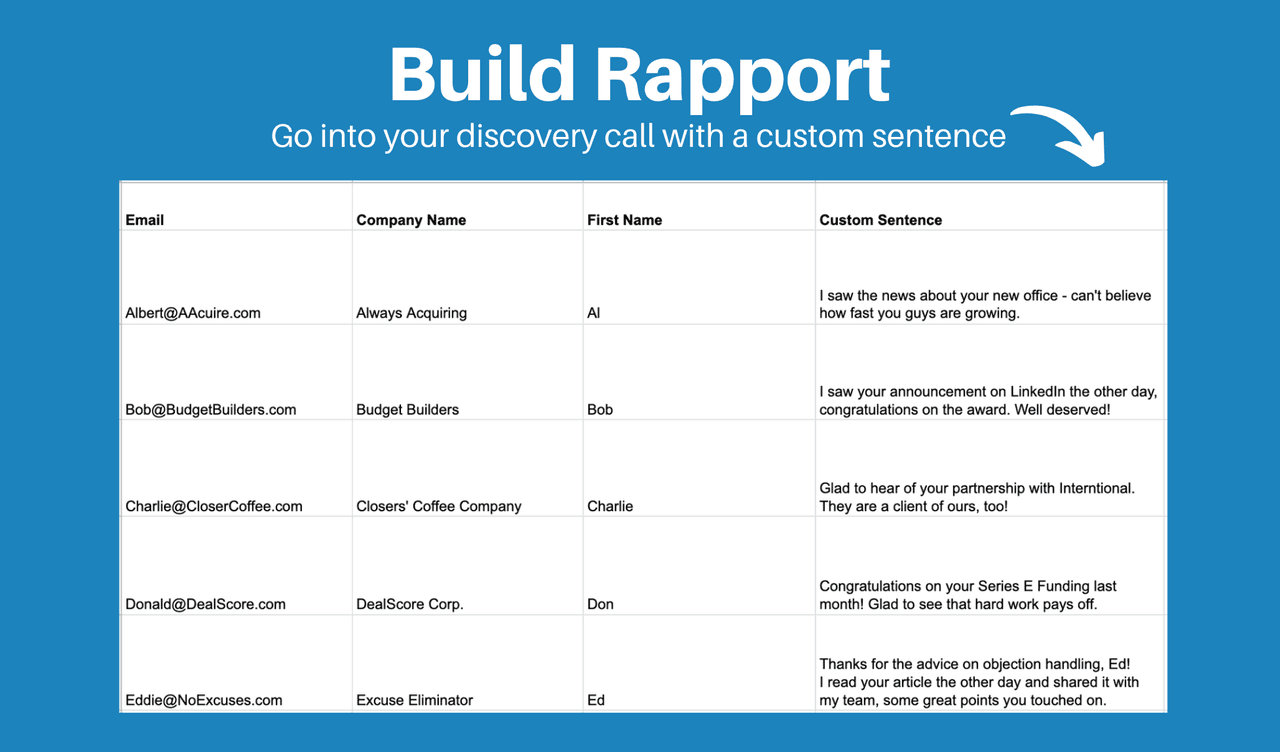 Build Rapport

Go into your discovery call with a custom sentence

| Email | Company Name | First Name | Custom Sentence |
|---|---|---|---|
| Albert@AAcuire.com | Always Acquiring | Al | I saw the news about your new office - can't believe how fast you guys are growing. |
| Bob@BudgetBuilders.com | Budget Builders | Bob | I saw your announcement on LinkedIn the other day, congratulations on the award. Well deserved! |
| Charlie@CloserCoffee.com | Closers' Coffee Company | Charlie | Glad to hear of your partnership with Interntional. They are a client of ours, too! |
| Donald@DealScore.com | DealScore Corp. | Don | Congratulations on your Series E Funding last month! Glad to see that hard work pays off. |
| Eddie@NoExcuses.com | Excuse Eliminator | Ed | Thanks for the advice on objection handling, Ed! I read your article the other day and shared it with my team, some great points you touched on. |